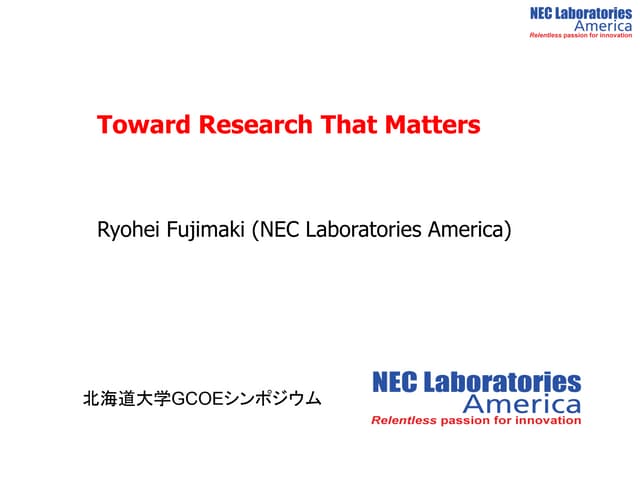 NEC Laboratories
America
Relentless passion for innovation

Toward Research That Matters

Ryohei Fujimaki (NEC Laboratories America)

北海道大学GCOEシンポジウム

NEC Laboratories
America
Relentless passion for innovation